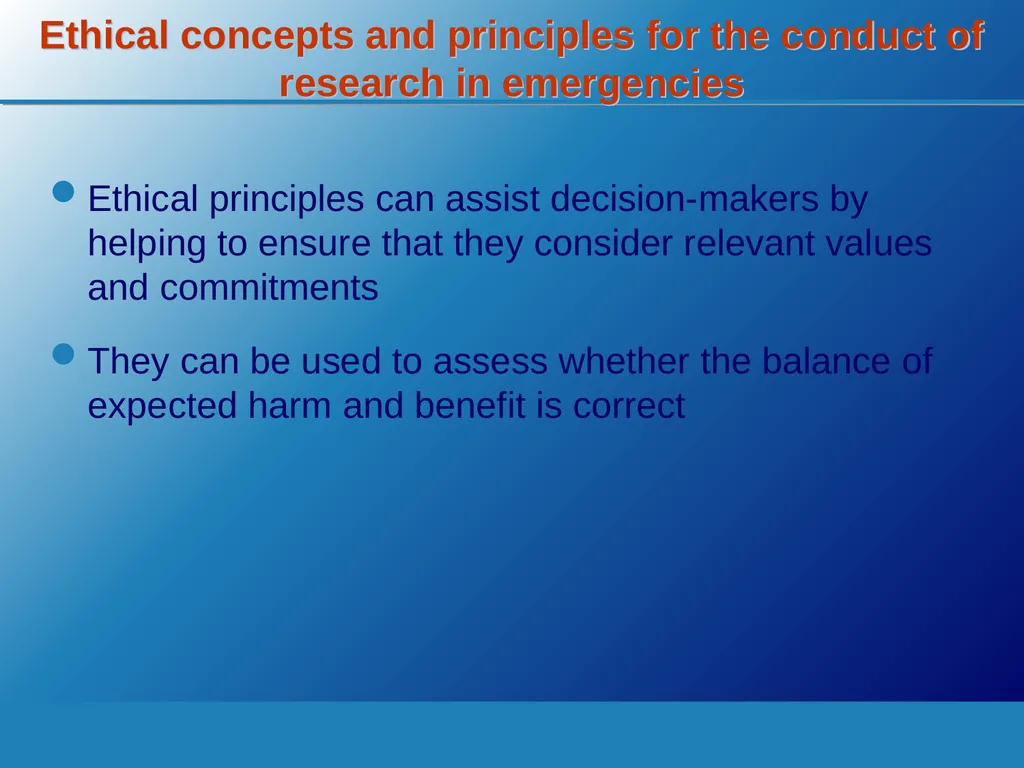 Ethical concepts and principles for the conduct of research in emergencies

Ethical principles can assist decision-makers by helping to ensure that they consider relevant values and commitments

They can be used to assess whether the balance of expected harm and benefit is correct